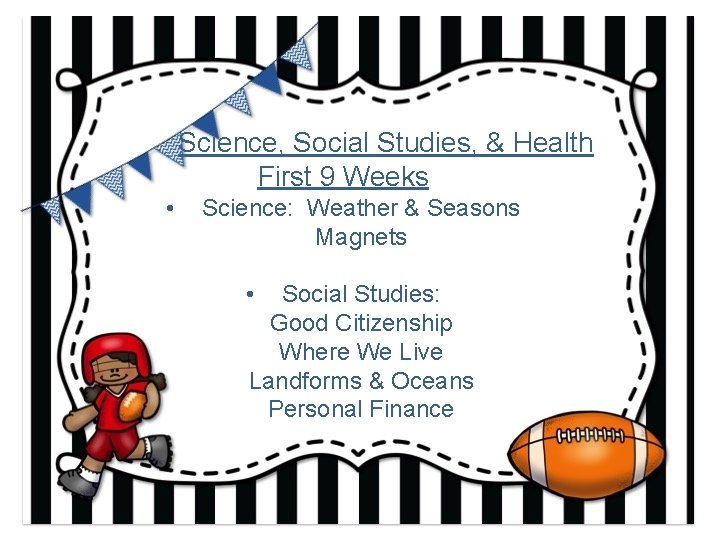 Science, Social Studies, & Health
First 9 Weeks

• Science: Weather & Seasons
Magnets

• Social Studies:
Good Citizenship
Where We Live
Landforms & Oceans
Personal Finance